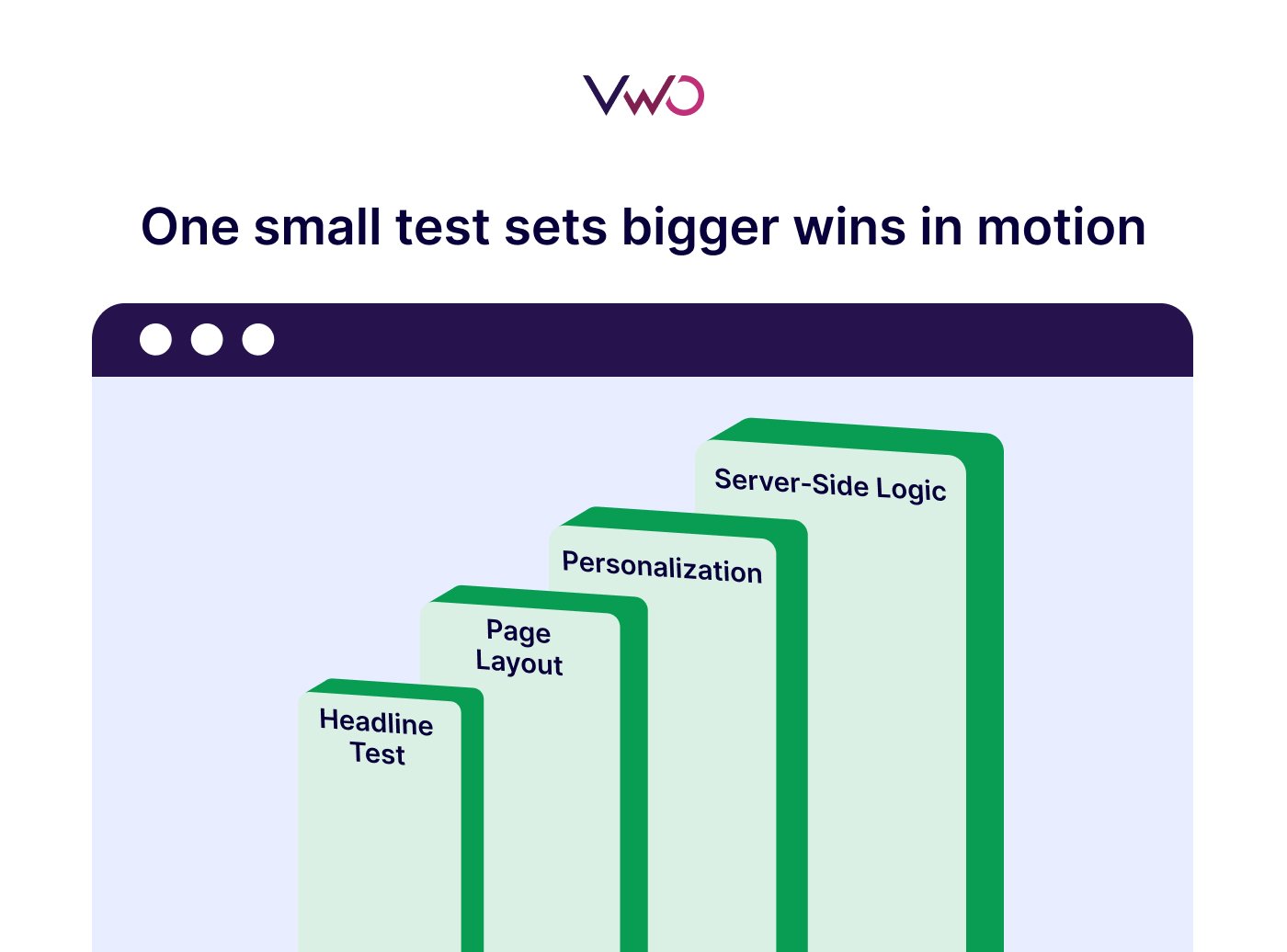 VWO

One small test sets bigger wins in motion

Headline Test

Page Layout

Personalization

Server-Side Logic